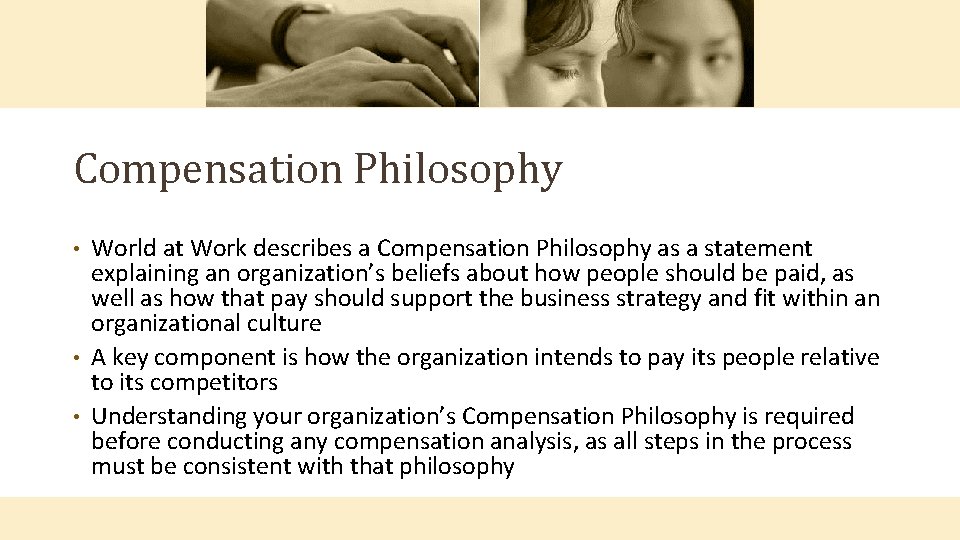 Compensation Philosophy

• World at Work describes a Compensation Philosophy as a statement explaining an organization’s beliefs about how people should be paid, as well as how that pay should support the business strategy and fit within an organizational culture
• A key component is how the organization intends to pay its people relative to its competitors
• Understanding your organization’s Compensation Philosophy is required before conducting any compensation analysis, as all steps in the process must be consistent with that philosophy